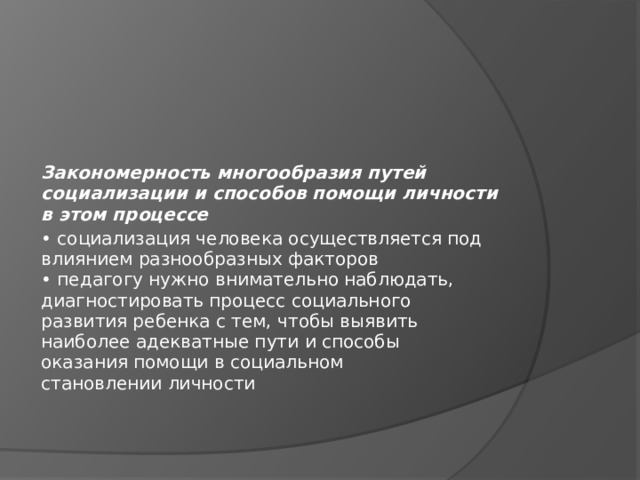 Закономерность многообразия путей социализации и способов помощи личности в этом процессе

• социализация человека осуществляется под влиянием разнообразных факторов
• педагогу нужно внимательно наблюдать, диагностировать процесс социального развития ребенка с тем, чтобы выявить наиболее адекватные пути и способы оказания помощи в социальном становлении личности